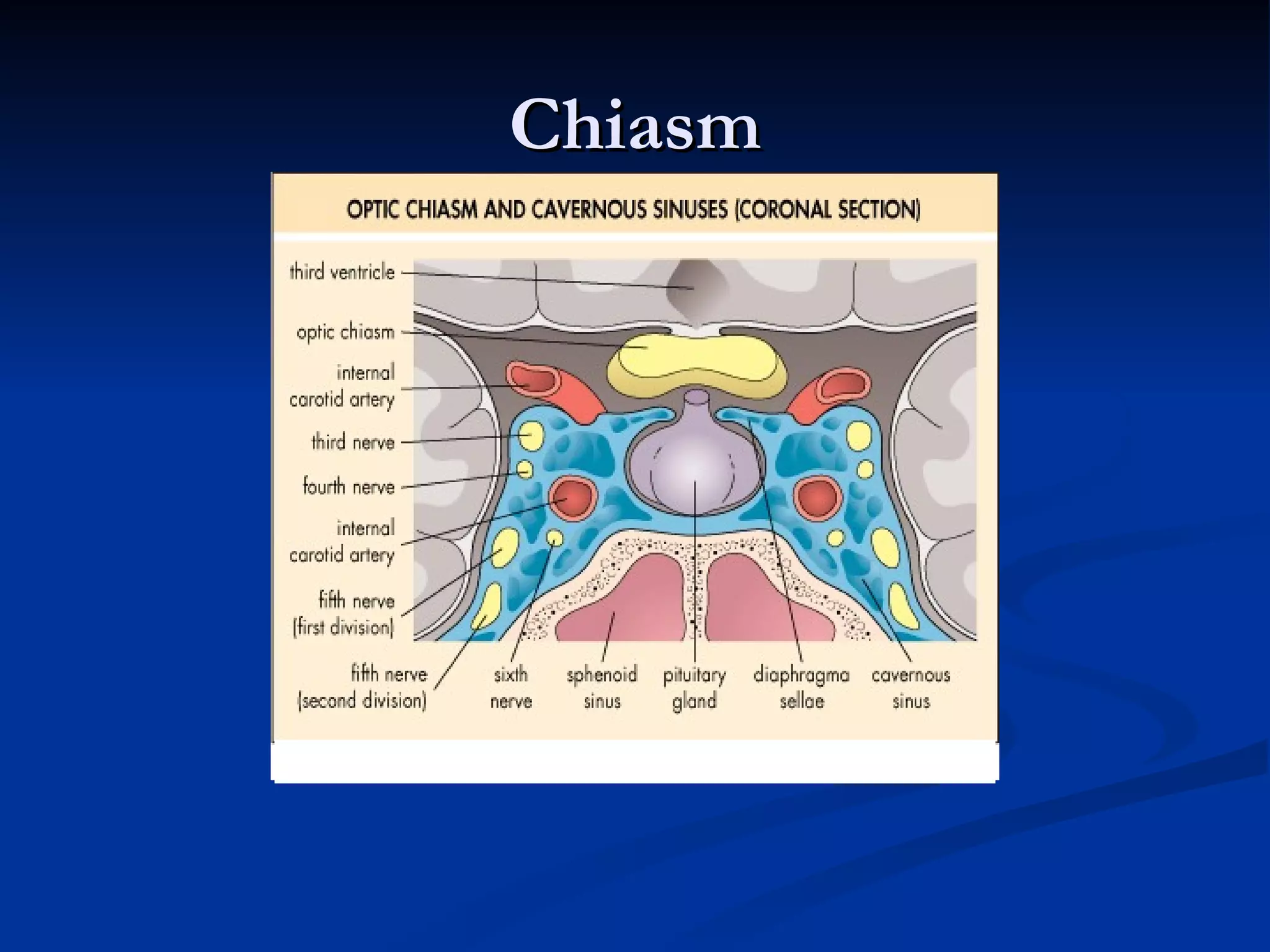 Chiasm

OPTIC CHIASM AND CAVERNOUS SINUSES (CORONAL SECTION)

third ventricle

optic chiasm

internal carotid artery

third nerve

fourth nerve

internal carotid artery

fifth nerve (first division)

fifth nerve (second division)

sixth nerve

sphenoid sinus

pituitary gland

diaphragma sellae

cavernous sinus